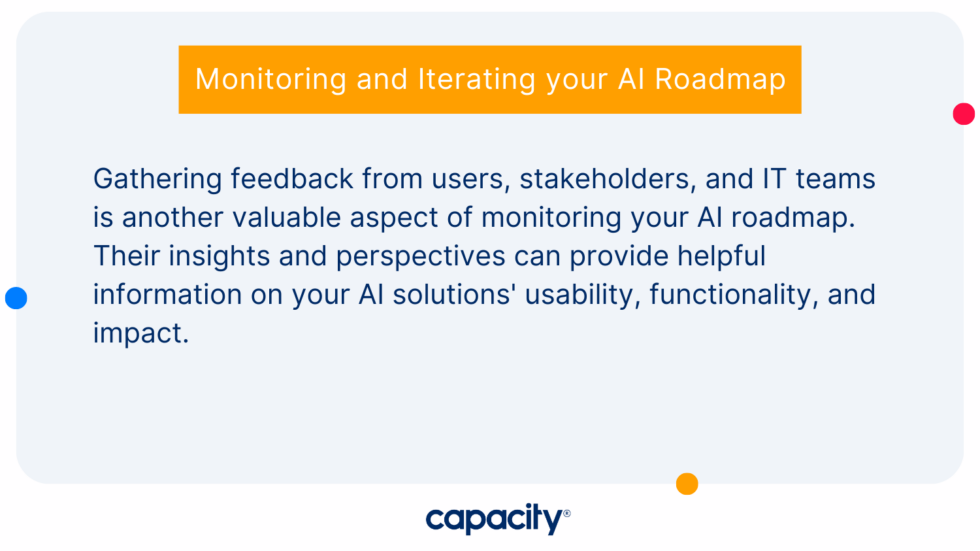 Monitoring and Iterating your AI Roadmap

Gathering feedback from users, stakeholders, and IT teams is another valuable aspect of monitoring your AI roadmap. Their insights and perspectives can provide helpful information on your AI solutions' usability, functionality, and impact.

capacity®